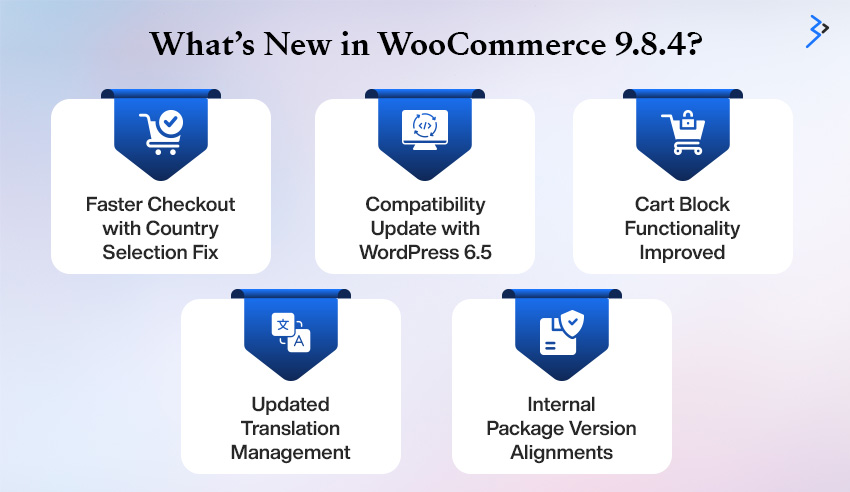 What's New in WooCommerce 9.8.4?

Faster Checkout with Country Selection Fix

Compatibility Update with WordPress 6.5

Cart Block Functionality Improved

文 A

Updated Translation Management

Internal Package Version Alignments